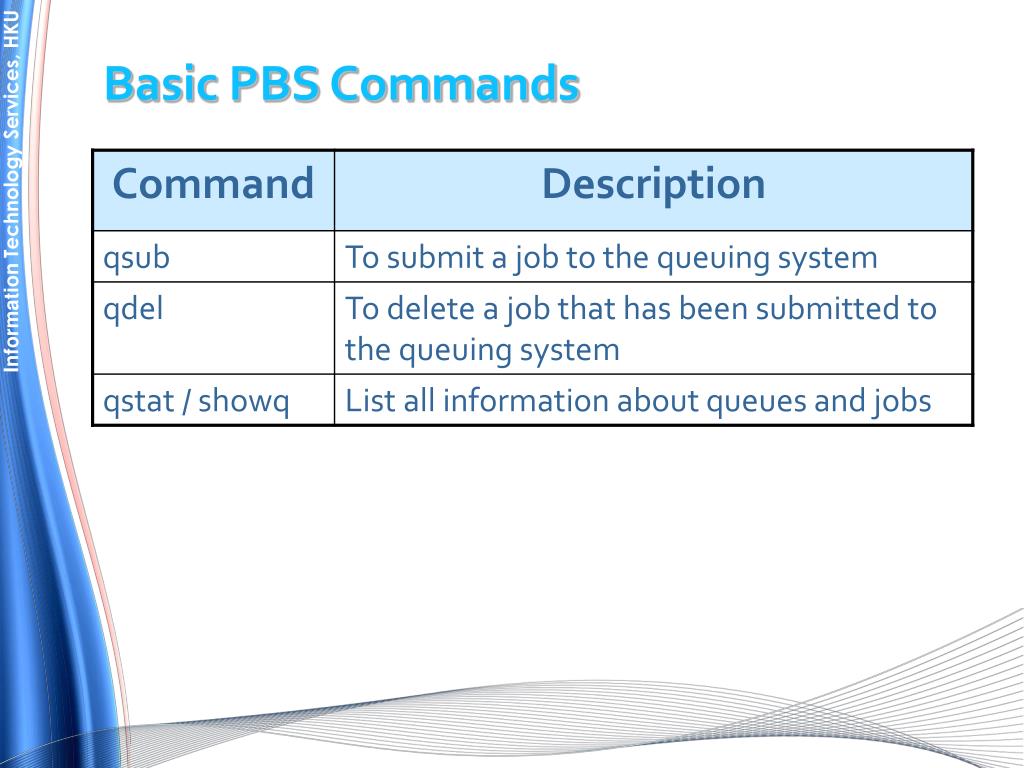 Information Technology Services, HKU

Basic PBS Commands

| Command | Description |
|---|---|
| qsub | To submit a job to the queuing system |
| qdel | To delete a job that has been submitted to the queuing system |
| qstat / showq | List all information about queues and jobs |